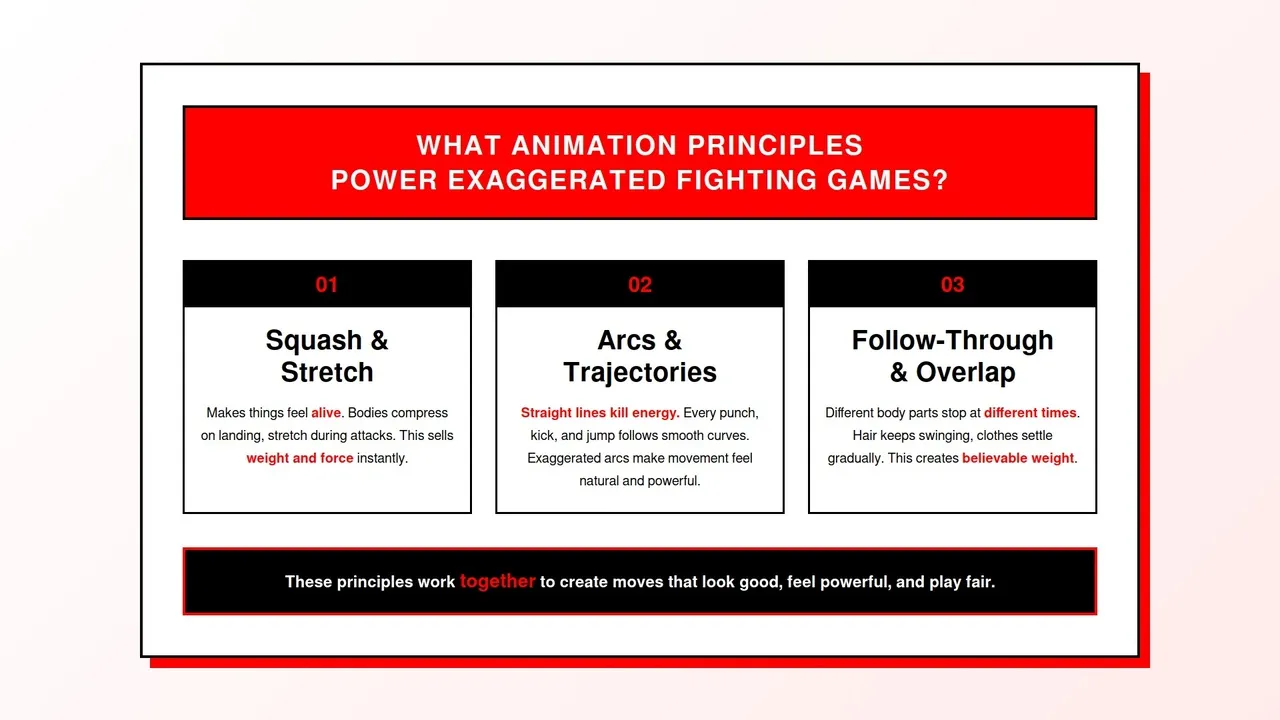 WHAT ANIMATION PRINCIPLES
POWER EXAGGERATED FIGHTING GAMES?

01

Squash & Stretch

Makes things feel alive. Bodies compress on landing, stretch during attacks. This sells weight and force instantly.

02

Arcs & Trajectories

Straight lines kill energy. Every punch, kick, and jump follows smooth curves. Exaggerated arcs make movement feel natural and powerful.

03

Follow-Through & Overlap

Different body parts stop at different times. Hair keeps swinging, clothes settle gradually. This creates believable weight.

These principles work together to create moves that look good, feel powerful, and play fair.